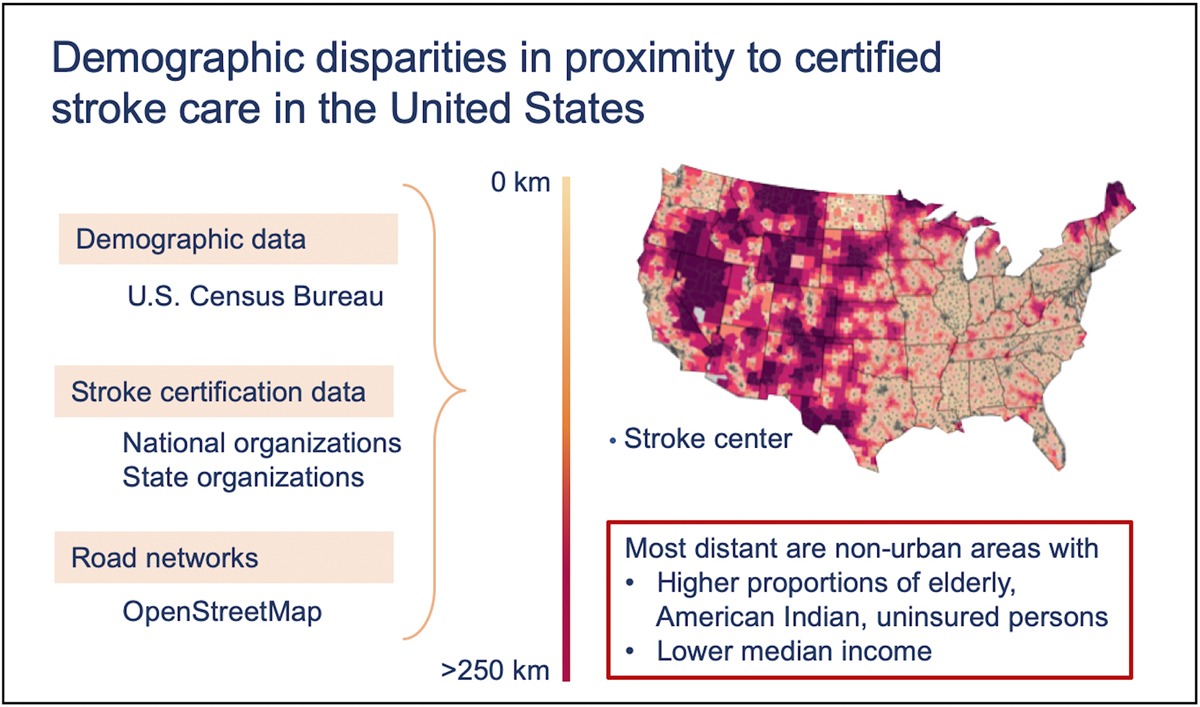 Demographic disparities in proximity to certified stroke care in the United States

Demographic data

U.S. Census Bureau

Stroke certification data

National organizations
State organizations

Road networks

OpenStreetMap

0 km

>250 km

• Stroke center

Most distant are non-urban areas with
• Higher proportions of elderly, American Indian, uninsured persons
• Lower median income